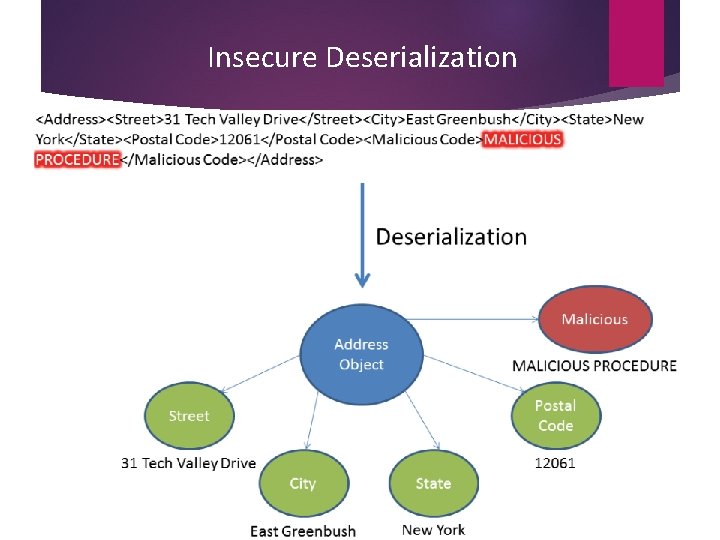 Insecure Deserialization

<Address><Street>31 Tech Valley Drive</Street><City>East Greenbush</City><State>New York</State><Postal Code>12061</Postal Code><Malicious Code>MALICIOUS PROCEDURE</Malicious Code></Address>

Deserialization

Address Object

Malicious

MALICIOUS PROCEDURE

Street

31 Tech Valley Drive

City

East Greenbush

State

New York

Postal Code

12061